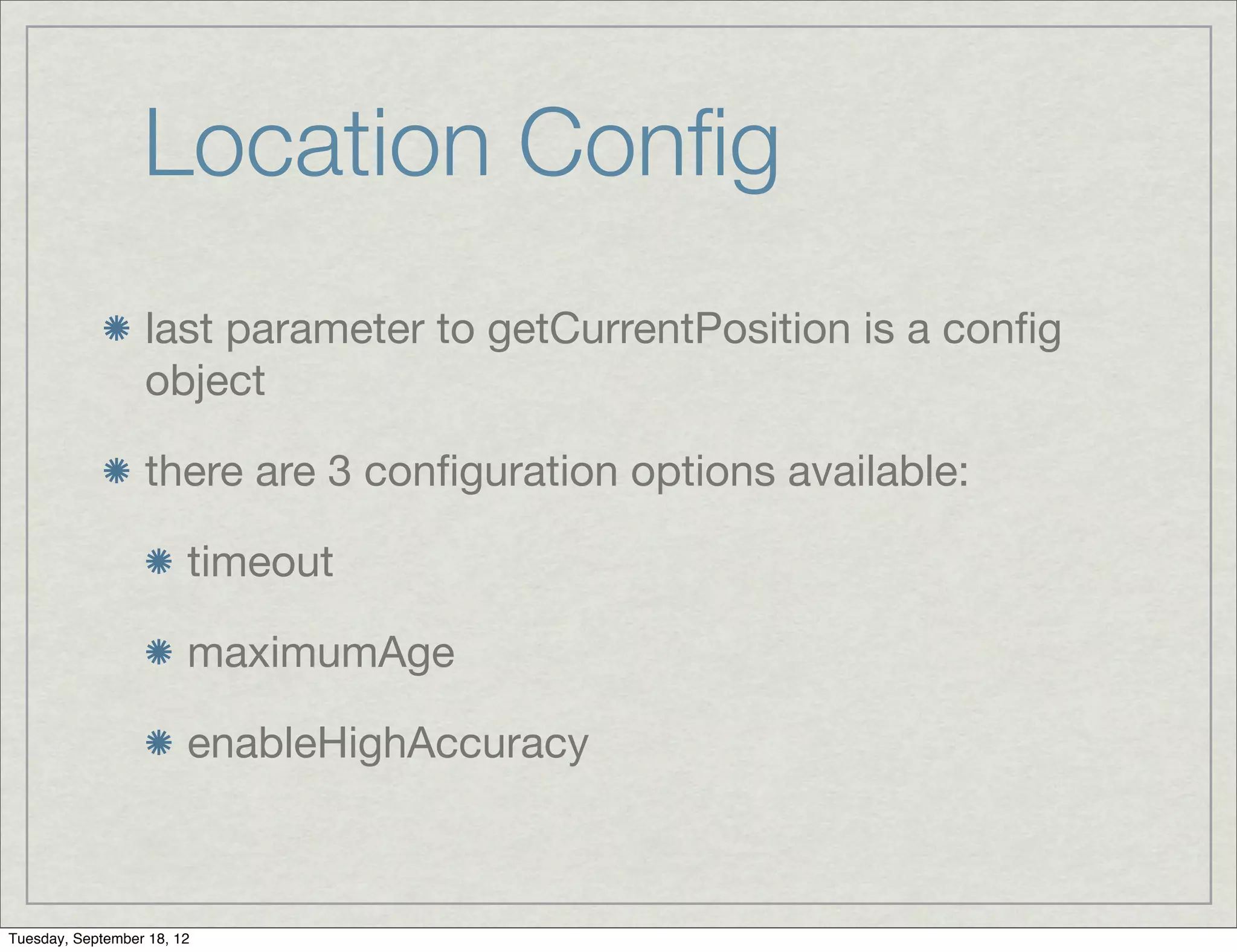 Location Config

last parameter to getCurrentPosition is a config object

there are 3 configuration options available:

timeout

maximumAge

enableHighAccuracy

Tuesday, September 18, 12